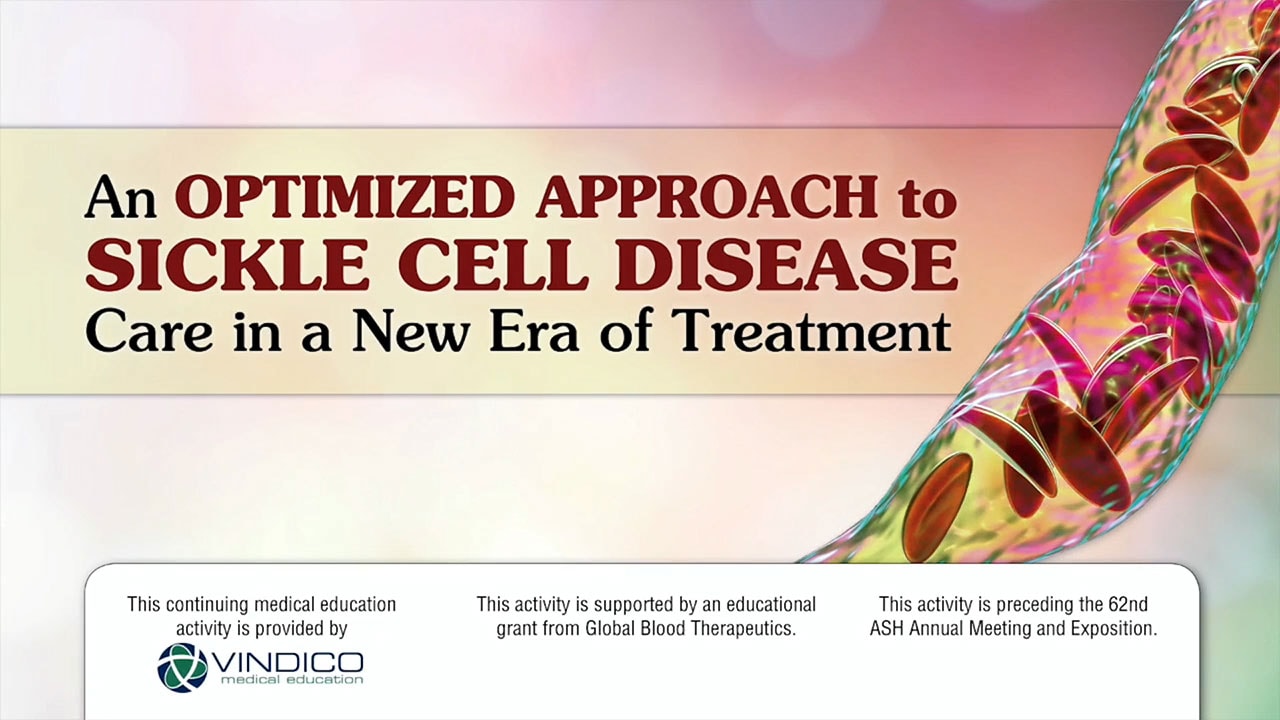 An OPTIMIZED APPROACH to SICKLE CELL DISEASE Care in a New Era of Treatment

This continuing medical education activity is provided by

VINDICO medical education

This activity is supported by an educational grant from Global Blood Therapeutics.

This activity is preceding the 62nd ASH Annual Meeting and Exposition.